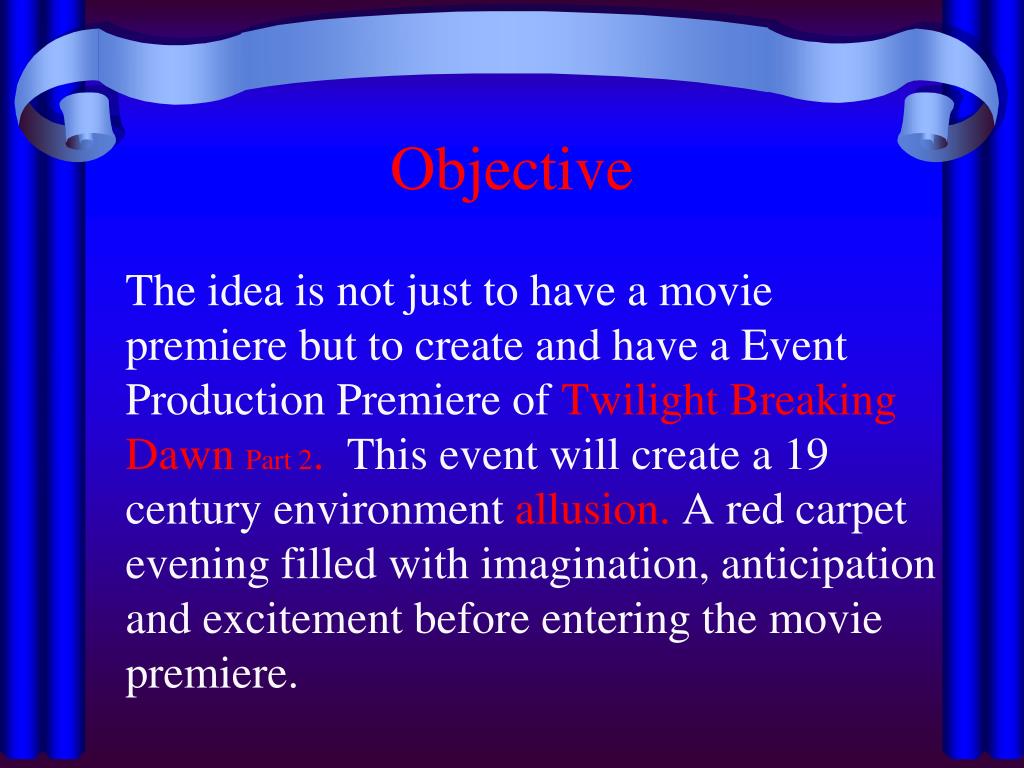 Objective

The idea is not just to have a movie premiere but to create and have a Event Production Premiere of Twilight Breaking Dawn Part 2. This event will create a 19 century environment allusion. A red carpet evening filled with imagination, anticipation and excitement before entering the movie premiere.